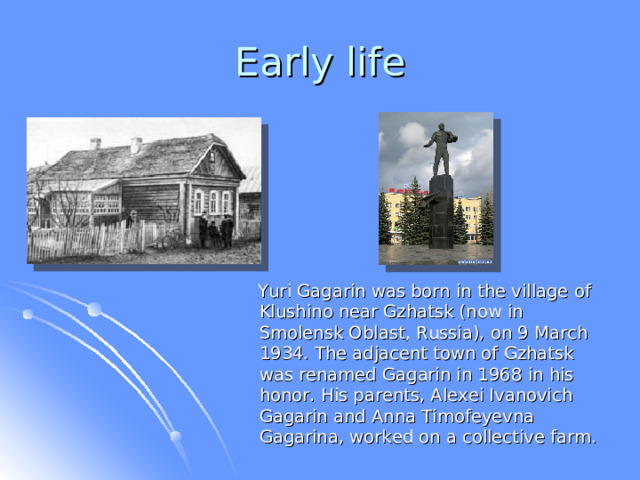 Early life

Yuri Gagarin was born in the village of Klushino near Gzhatsk (now in Smolensk Oblast, Russia), on 9 March 1934. The adjacent town of Gzhatsk was renamed Gagarin in 1968 in his honor. His parents, Alexei Ivanovich Gagarin and Anna Timofeyevna Gagarina, worked on a collective farm.